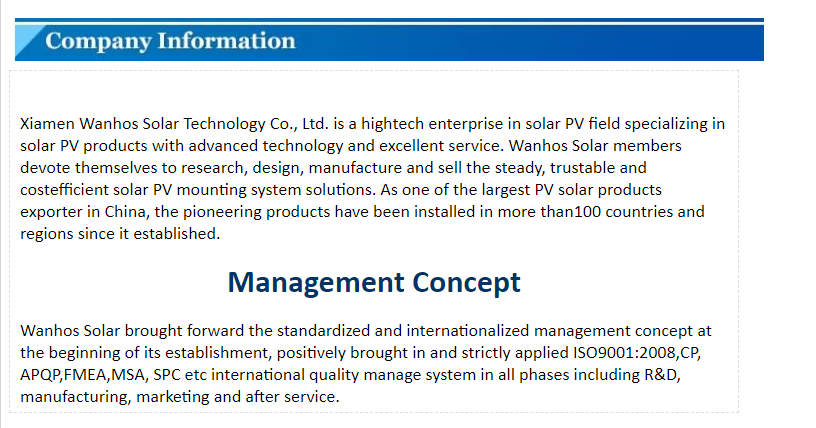 Company Information

Xiamen Wanhos Solar Technology Co., Ltd. is a hightech enterprise in solar PV field specializing in solar PV products with advanced technology and excellent service. Wanhos Solar members devote themselves to research, design, manufacture and sell the steady, trustable and costefficient solar PV mounting system solutions. As one of the largest PV solar products exporter in China, the pioneering products have been installed in more than100 countries and regions since it established.

Management Concept

Wanhos Solar brought forward the standardized and internationalized management concept at the beginning of its establishment, positively brought in and strictly applied ISO9001:2008,CP, APQP,FMEA,MSA, SPC etc international quality manage system in all phases including R&D, manufacturing, marketing and after service.